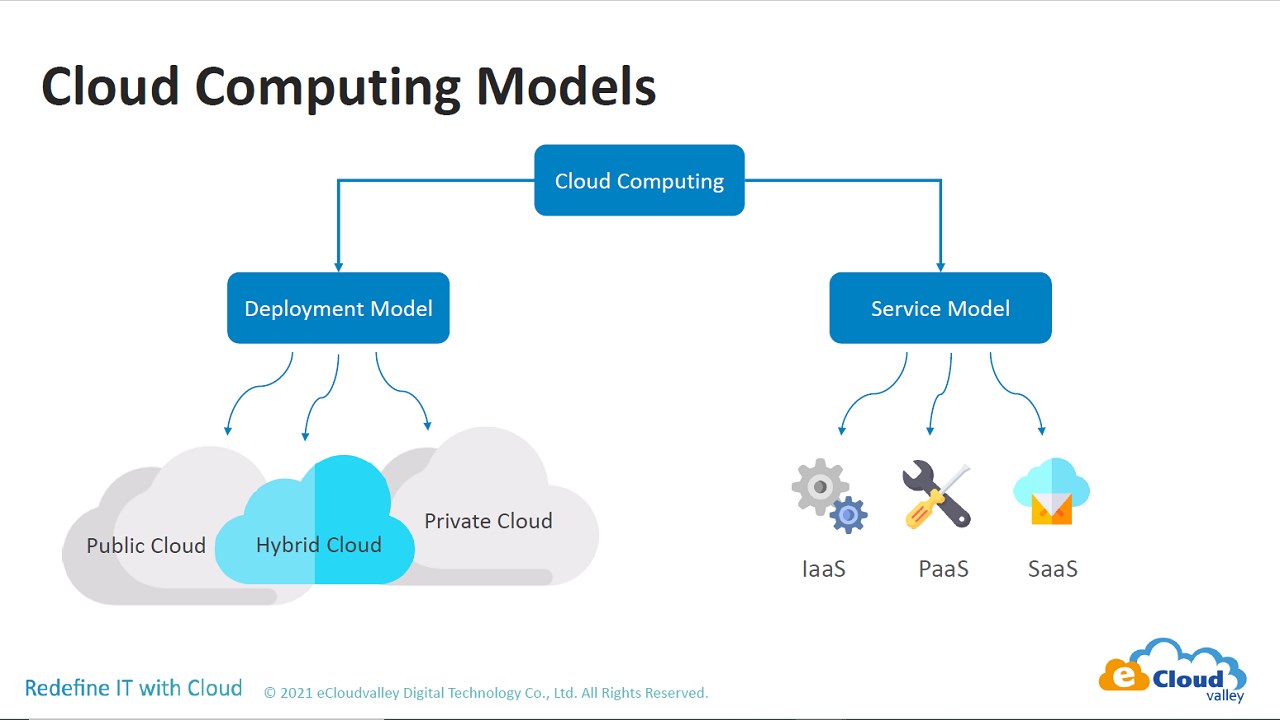 Cloud Computing Models

Cloud Computing

Deployment Model

Service Model

Public Cloud

Hybrid Cloud

Private Cloud

IaaS

PaaS

SaaS

Redefine IT with Cloud

© 2021 eCloudvalley Digital Technology Co., Ltd. All Rights Reserved.

e Cloud valley